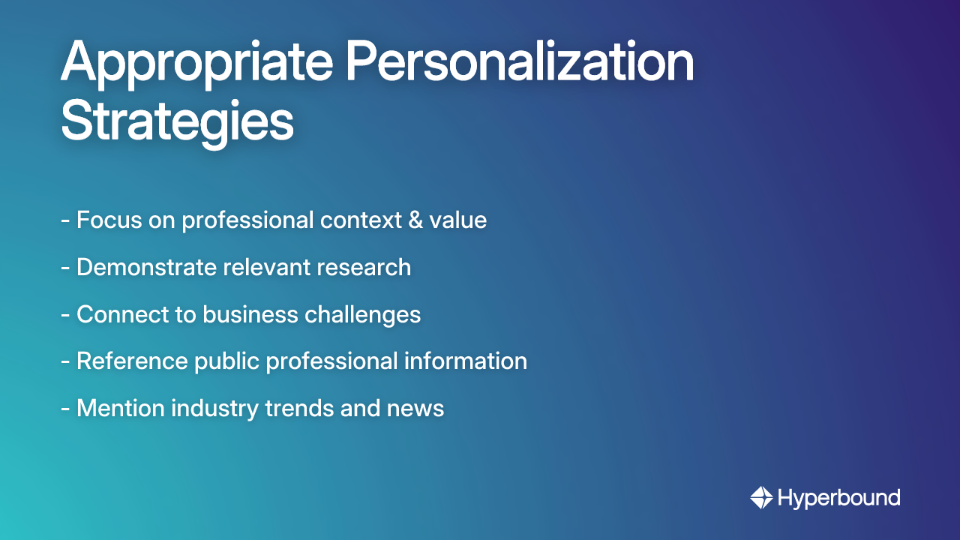 Appropriate Personalization Strategies

- Focus on professional context & value

- Demonstrate relevant research

- Connect to business challenges

- Reference public professional information

- Mention industry trends and news

Hyperbound